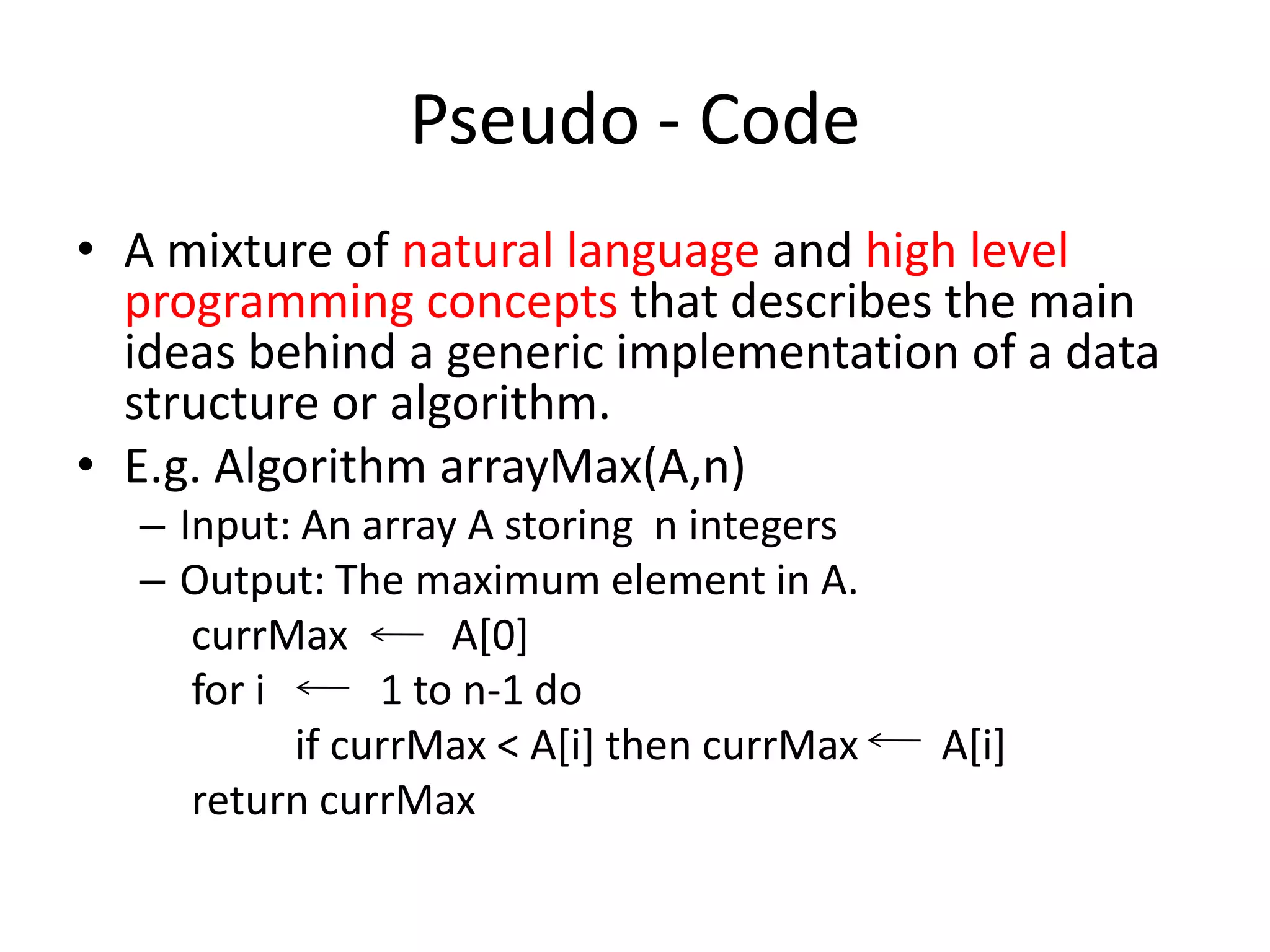 Pseudo - Code

• A mixture of natural language and high level programming concepts that describes the main ideas behind a generic implementation of a data structure or algorithm.

• E.g. Algorithm arrayMax(A,n)

– Input: An array A storing n integers

– Output: The maximum element in A.

currMax $\leftarrow$ A[0]
for i $\leftarrow$ 1 to n-1 do
if currMax < A[i] then currMax $\leftarrow$ A[i]
return currMax